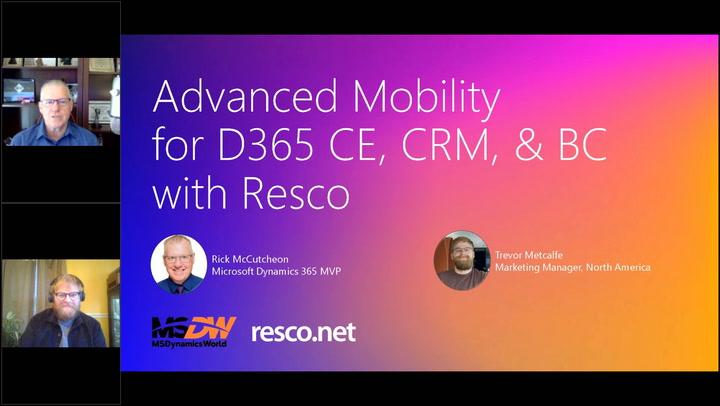 Advanced Mobility for D365 CE, CRM, & BC with Resco

Rick McCutcheon
Microsoft Dynamics 365 MVP

Trevor Metcalfe
Marketing Manager, North America

MSDW
MSDynamicsWorld

resco.net